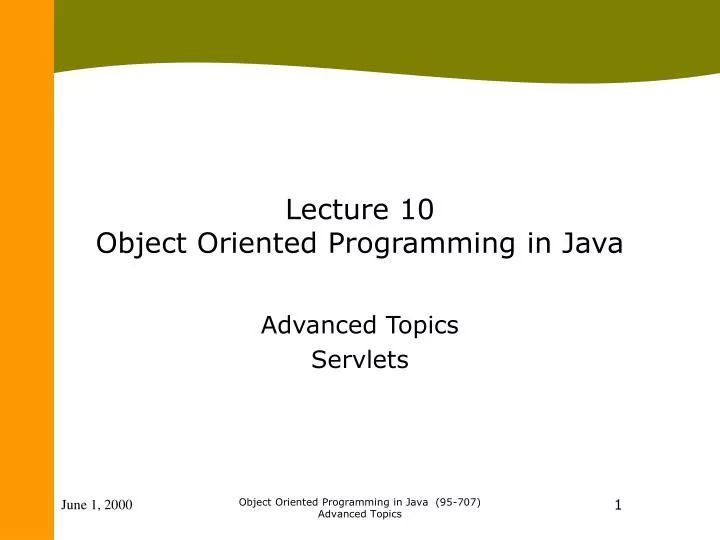 Lecture 10
Object Oriented Programming in Java

Advanced Topics
Servlets

June 1, 2000

Object Oriented Programming in Java (95-707)
Advanced Topics

1